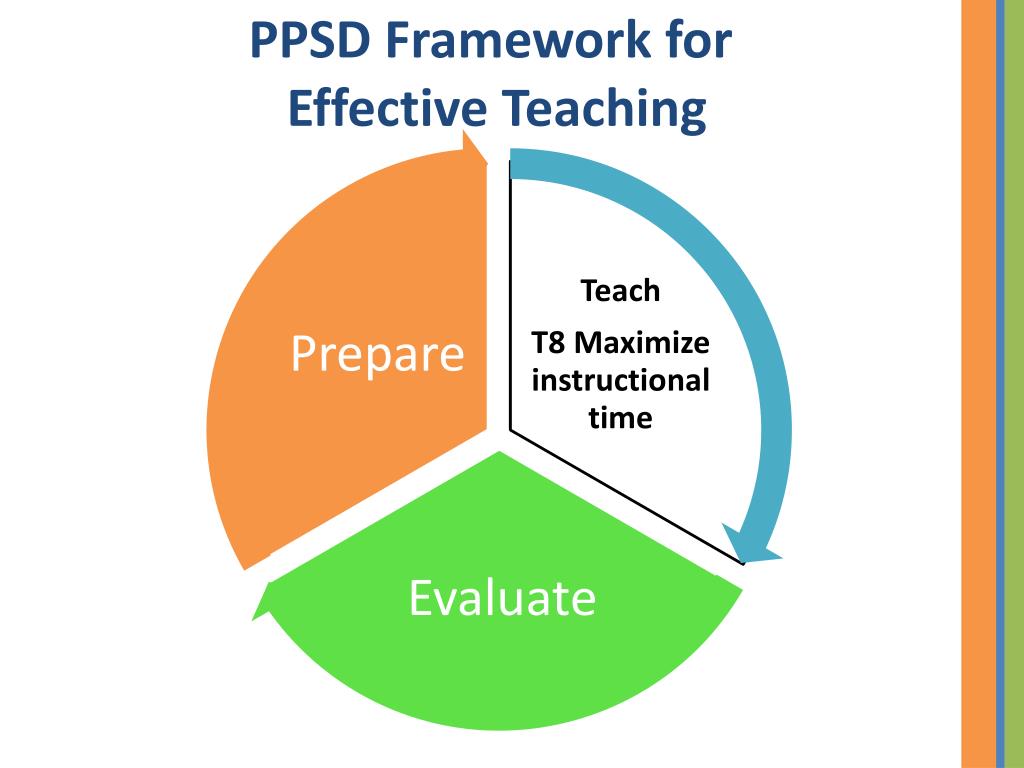 PPSD Framework for Effective Teaching

Prepare

Teach

T8 Maximize instructional time

Evaluate